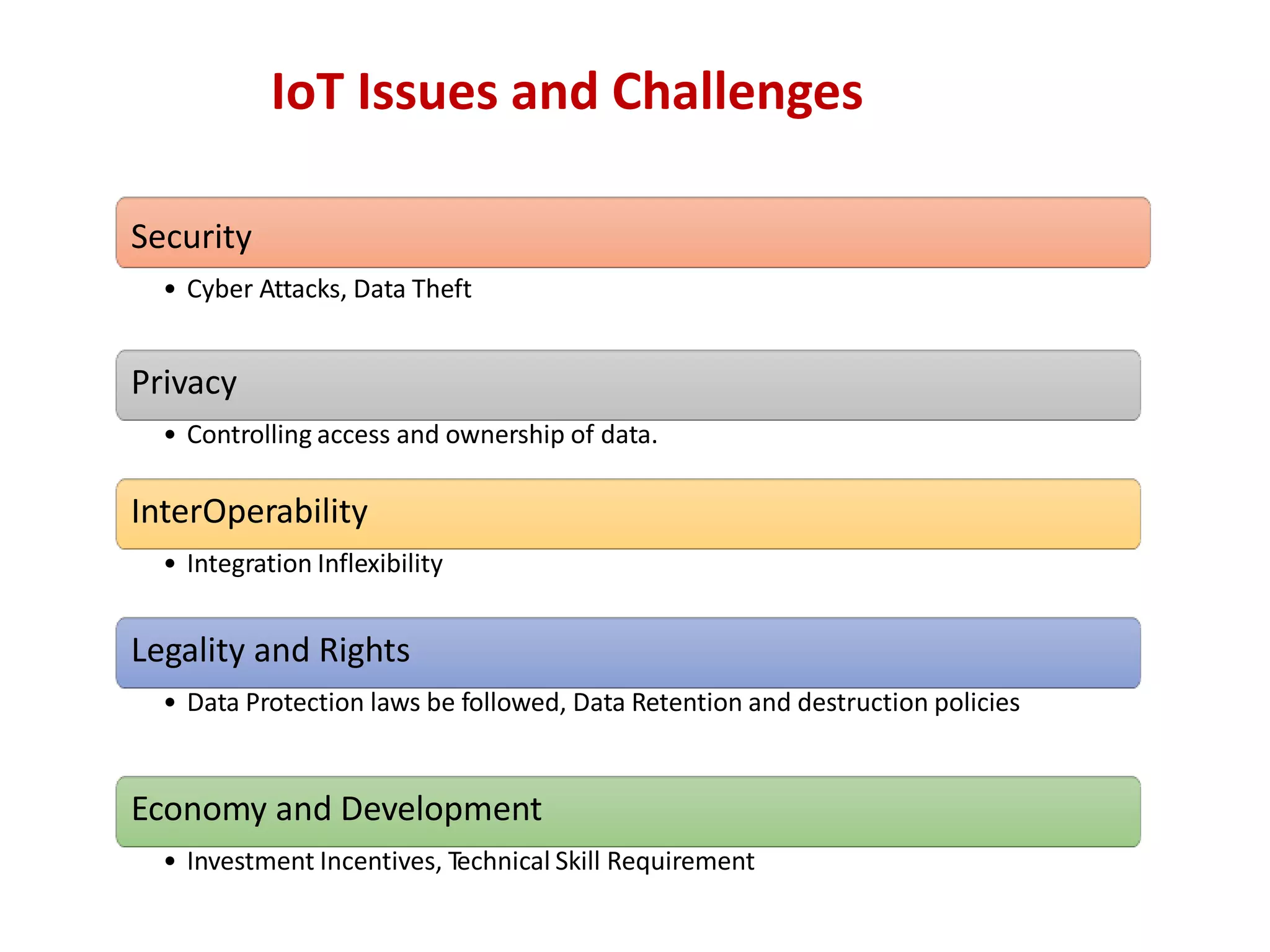 IoT Issues and Challenges

Security

• Cyber Attacks, Data Theft

Privacy

• Controlling access and ownership of data.

InterOperability

• Integration Inflexibility

Legality and Rights

• Data Protection laws be followed, Data Retention and destruction policies

Economy and Development

• Investment Incentives, Technical Skill Requirement